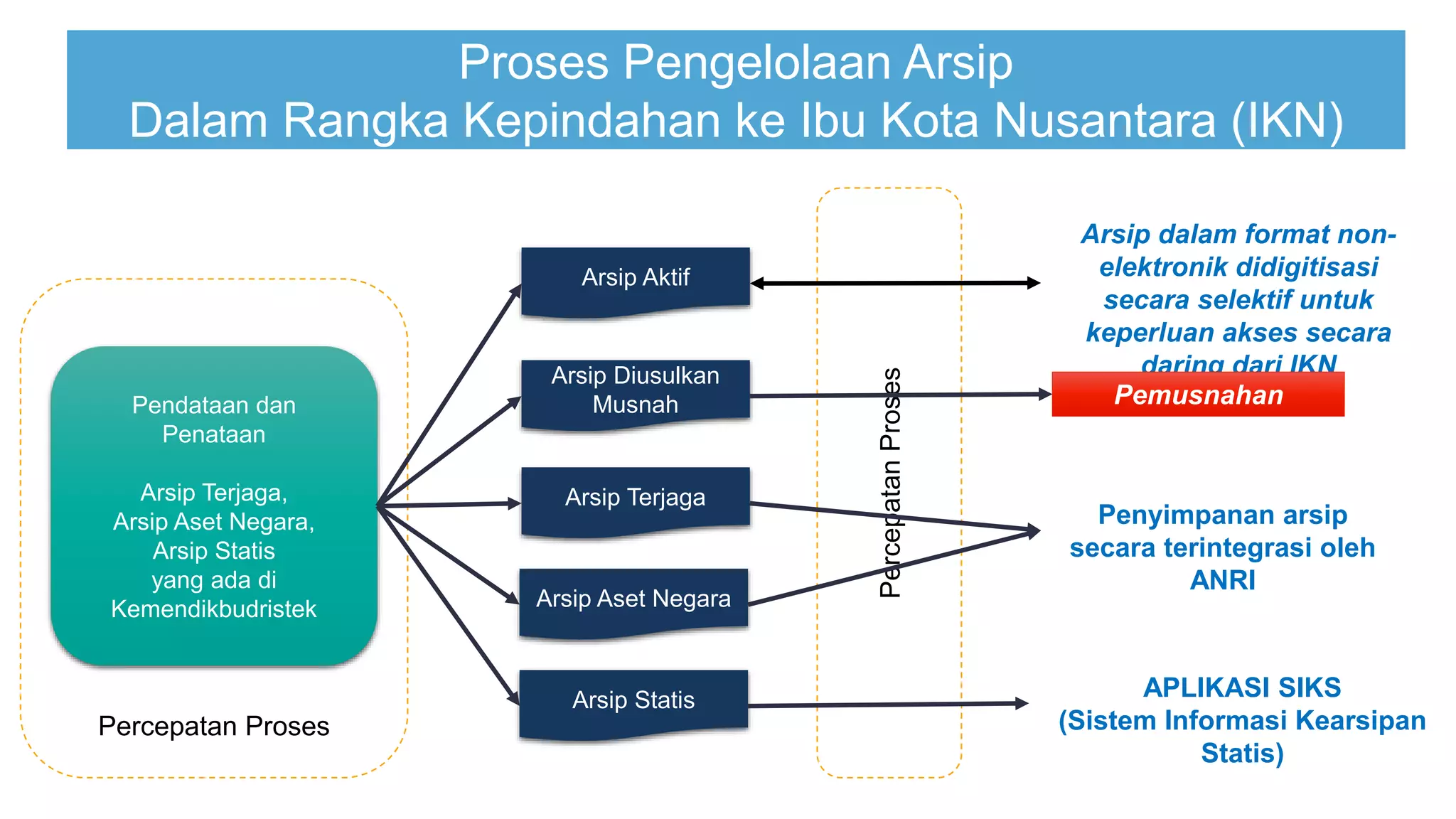 Proses Pengelolaan Arsip
Dalam Rangka Kepindahan ke Ibu Kota Nusantara (IKN)

Pendataan dan Penataan

Arsip Terjaga, Arsip Aset Negara, Arsip Statis yang ada di Kemendikbudristek

Percepatan Proses

Arsip Aktif

Arsip Diusulkan Musnah

Arsip Terjaga

Arsip Aset Negara

Arsip Statis

Percepatan Proses

Arsip dalam format non-elektronik didigitisasi secara selektif untuk keperluan akses secara daring dari IKN

Pemusnahan

Penyimpanan arsip secara terintegrasi oleh ANRI

APLIKASI SIKS
(Sistem Informasi Kearsipan Statis)